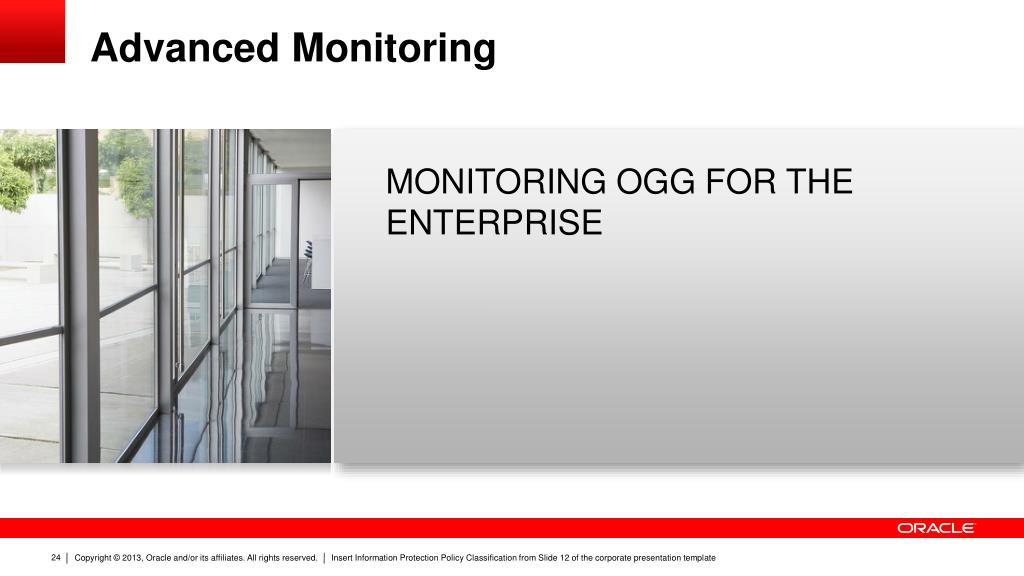 Advanced Monitoring

MONITORING OGG FOR THE ENTERPRISE

ORACLE

24 | Copyright © 2013, Oracle and/or its affiliates. All rights reserved. | Insert Information Protection Policy Classification from Slide 12 of the corporate presentation template